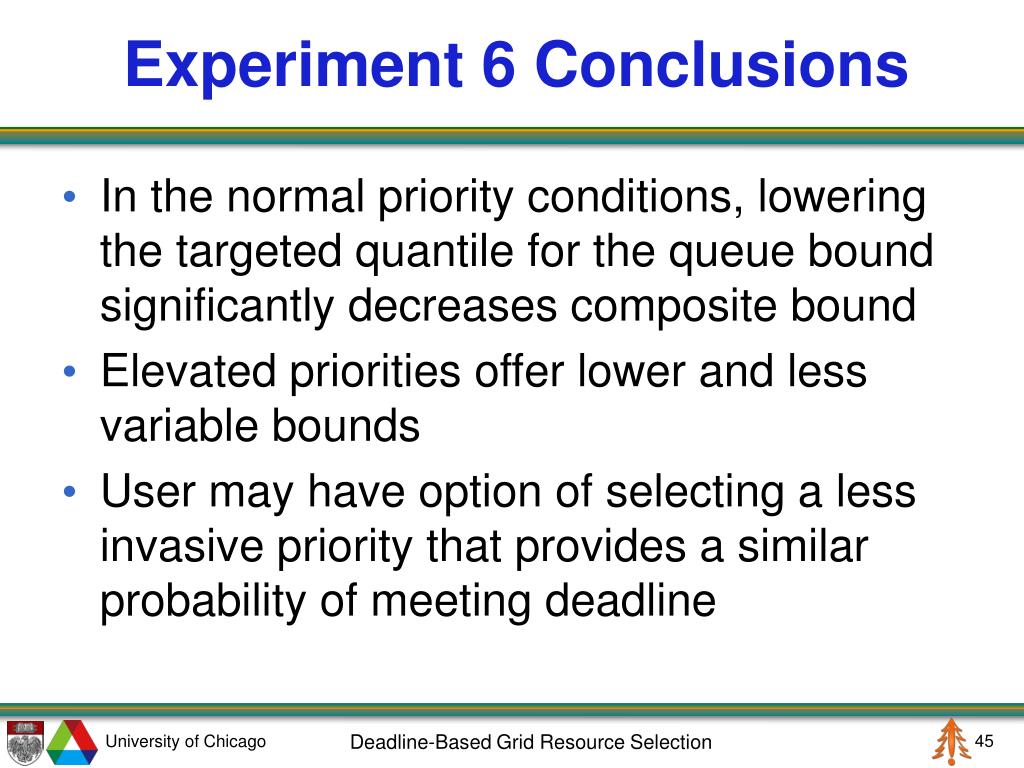 Experiment 6 Conclusions

• In the normal priority conditions, lowering the targeted quantile for the queue bound significantly decreases composite bound

• Elevated priorities offer lower and less variable bounds

• User may have option of selecting a less invasive priority that provides a similar probability of meeting deadline

University of Chicago

Deadline-Based Grid Resource Selection

45